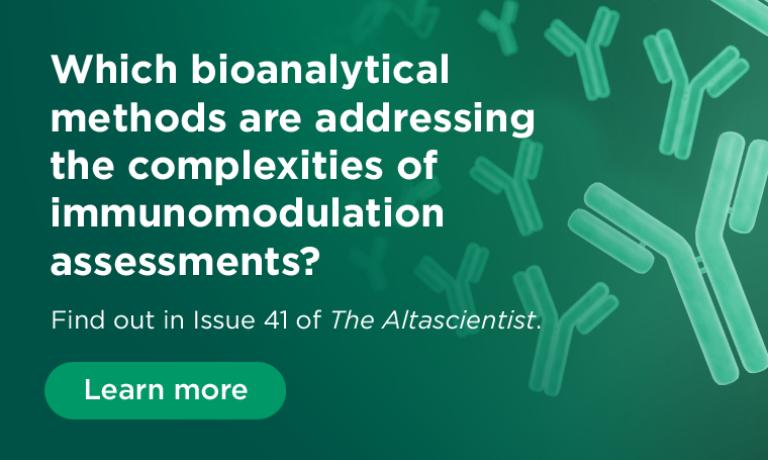 Which bioanalytical methods are addressing the complexities of immunomodulation assessments?

Find out in Issue 41 of The Altascientist.

Learn more